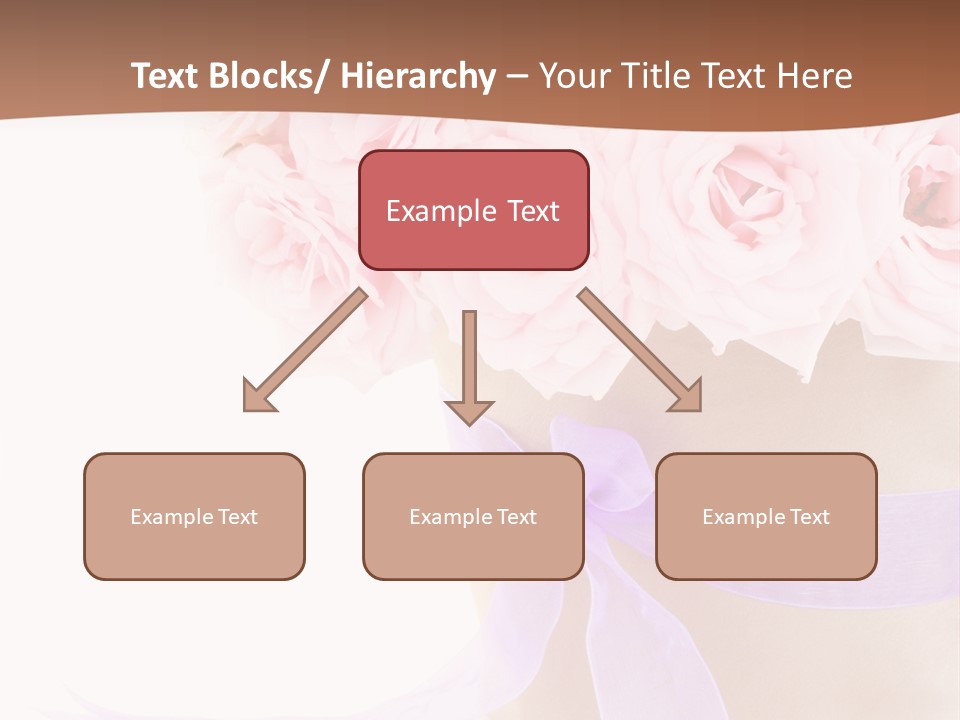 Text Blocks/ Hierarchy – Your Title Text Here

Example Text

Example Text

Example Text

Example Text